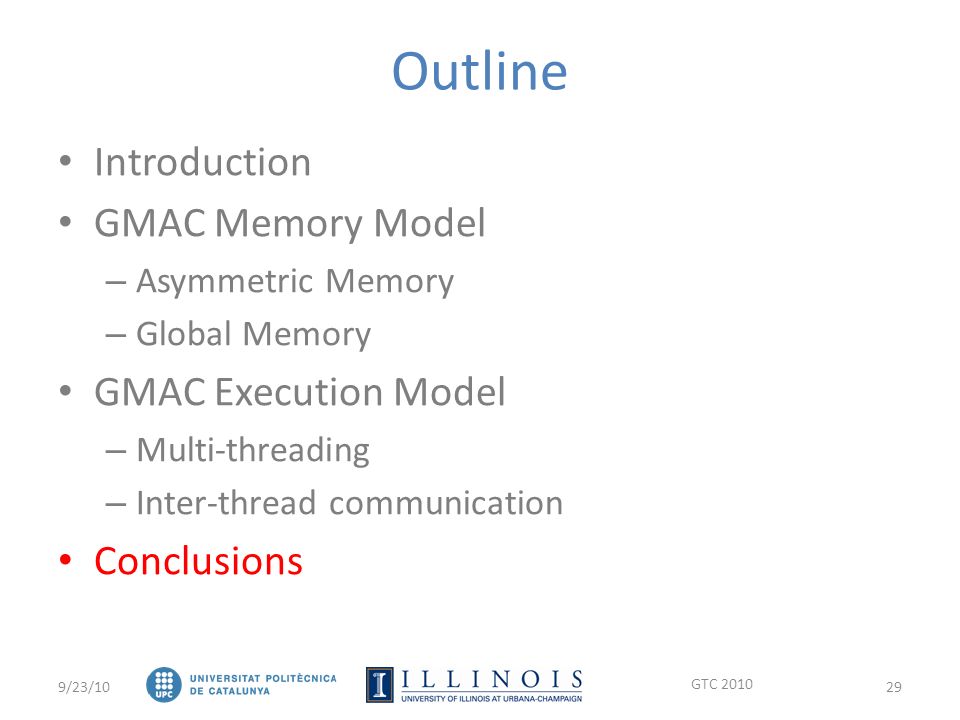 Outline

• Introduction
• GMAC Memory Model
– Asymmetric Memory
– Global Memory
• GMAC Execution Model
– Multi-threading
– Inter-thread communication
• Conclusions

9/23/10

UPC UNIVERSITAT POLITÈCNICA DE CATALUNYA

I ILLINOIS UNIVERSITY OF ILLINOIS AT URBANA-CHAMPAIGN

GTC 2010

29